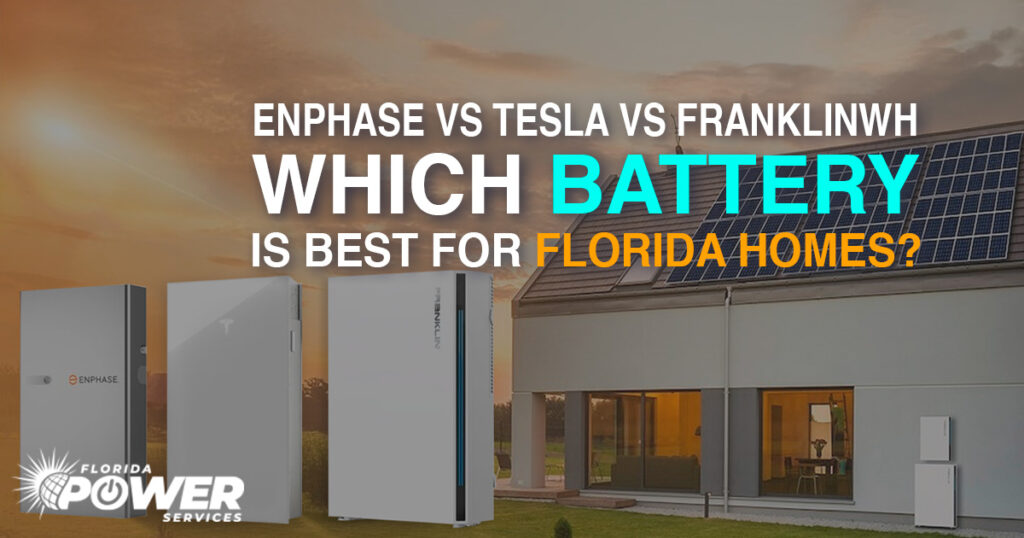 ENPHASE VS TESLA VS FRANKLINWH
WHICH BATTERY
IS BEST FOR FLORIDA HOMES?

ENPHASE

FRANKLIN

FLORIDA
POWER
SERVICES